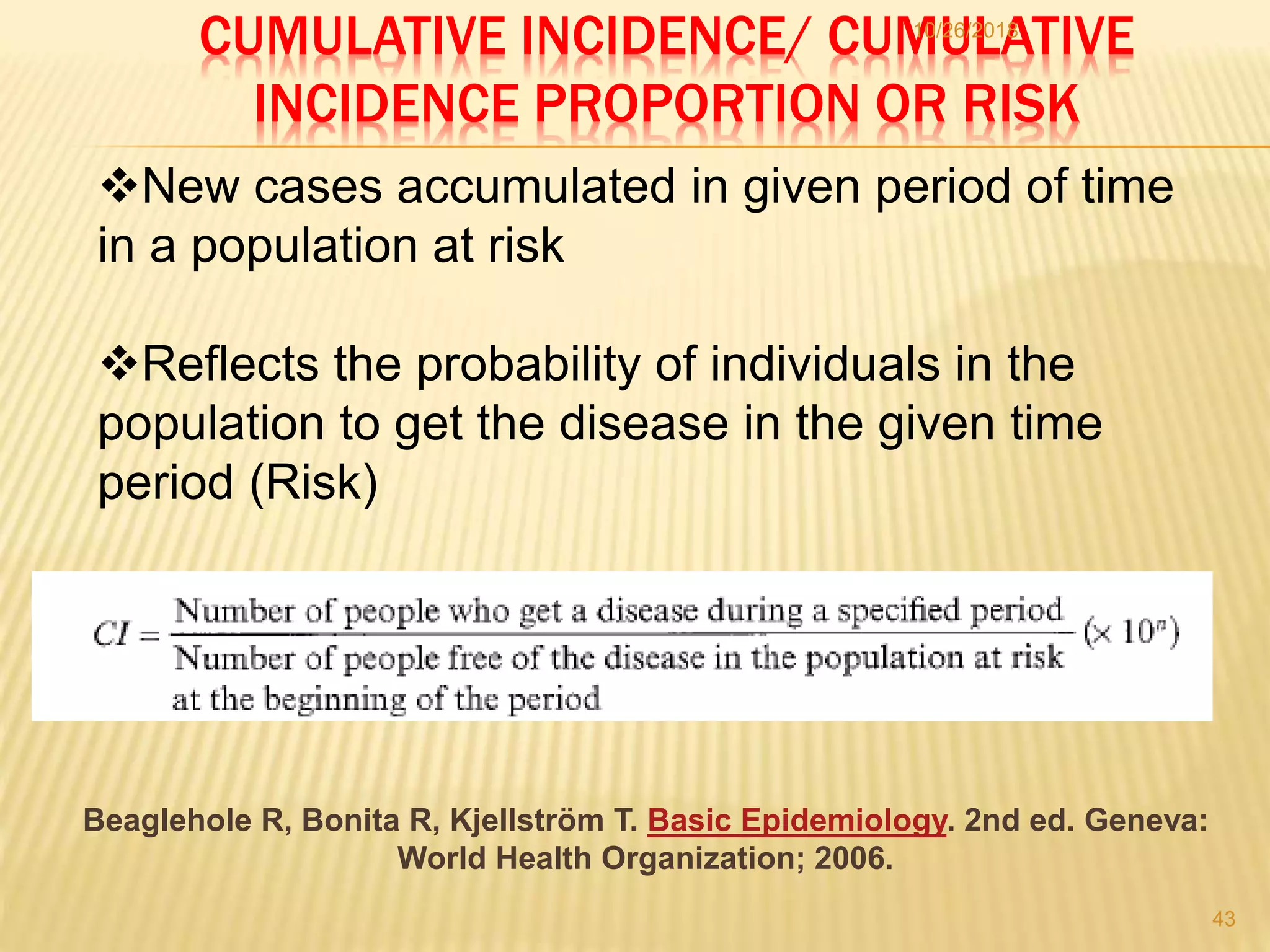 CUMULATIVE INCIDENCE/ CUMULATIVE INCIDENCE PROPORTION OR RISK

10/26/2018

❖New cases accumulated in given period of time in a population at risk

❖Reflects the probability of individuals in the population to get the disease in the given time period (Risk)

$CI = \frac{\text{Number of people who get a disease during a specified period}}{\text{Number of people free of the disease in the population at risk at the beginning of the period}} (\times 10^n)$

Beaglehole R, Bonita R, Kjellström T. Basic Epidemiology. 2nd ed. Geneva: World Health Organization; 2006.

43